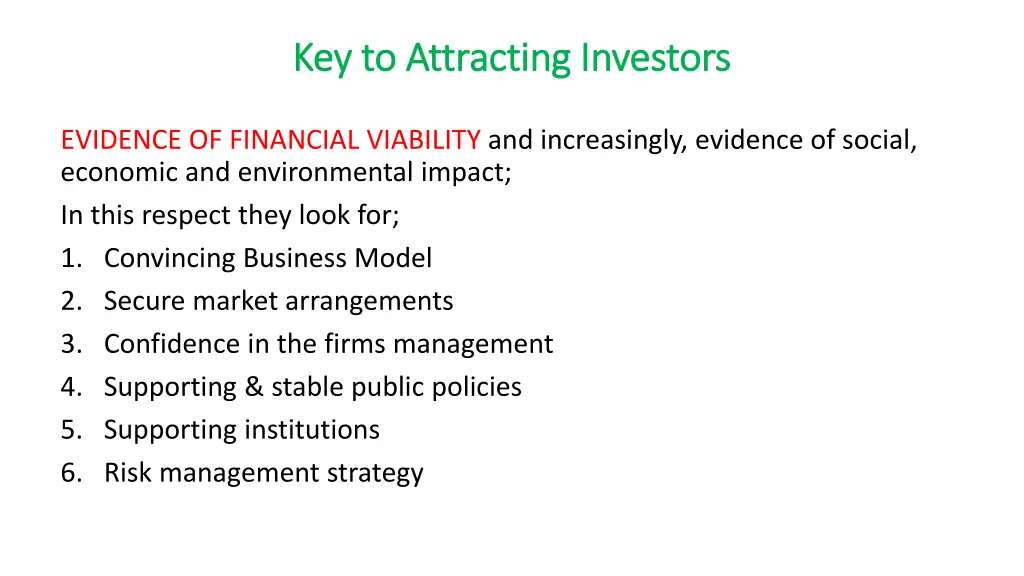 Key to Attracting Investors

EVIDENCE OF FINANCIAL VIABILITY and increasingly, evidence of social, economic and environmental impact;

In this respect they look for;

1. Convincing Business Model
2. Secure market arrangements
3. Confidence in the firms management
4. Supporting & stable public policies
5. Supporting institutions
6. Risk management strategy